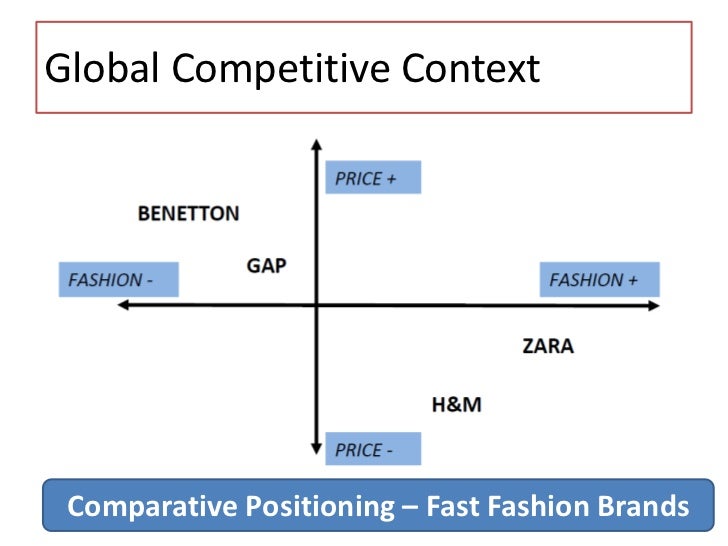 Global Competitive Context

PRICE +

BENETTON

GAP

FASHION -

FASHION +

ZARA

H&M

PRICE -

Comparative Positioning – Fast Fashion Brands